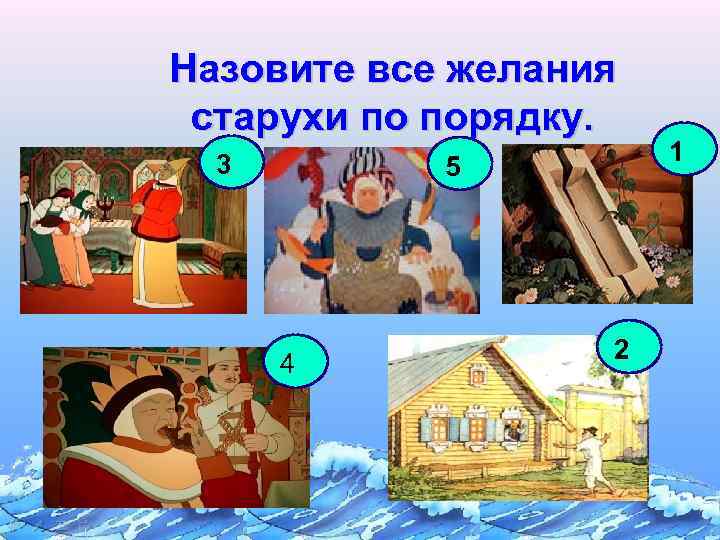 Назовите все желания старухи по порядку.

3

5

1

4

2